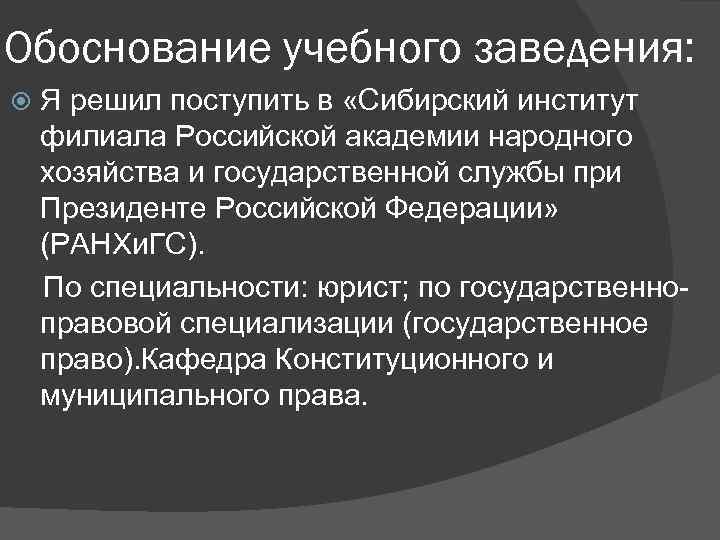 Обоснование учебного заведения:

Я решил поступить в «Сибирский институт филиала Российской академии народного хозяйства и государственной службы при Президенте Российской Федерации» (РАНХиГС).

По специальности: юрист; по государственно-правовой специализации (государственное право).Кафедра Конституционного и муниципального права.